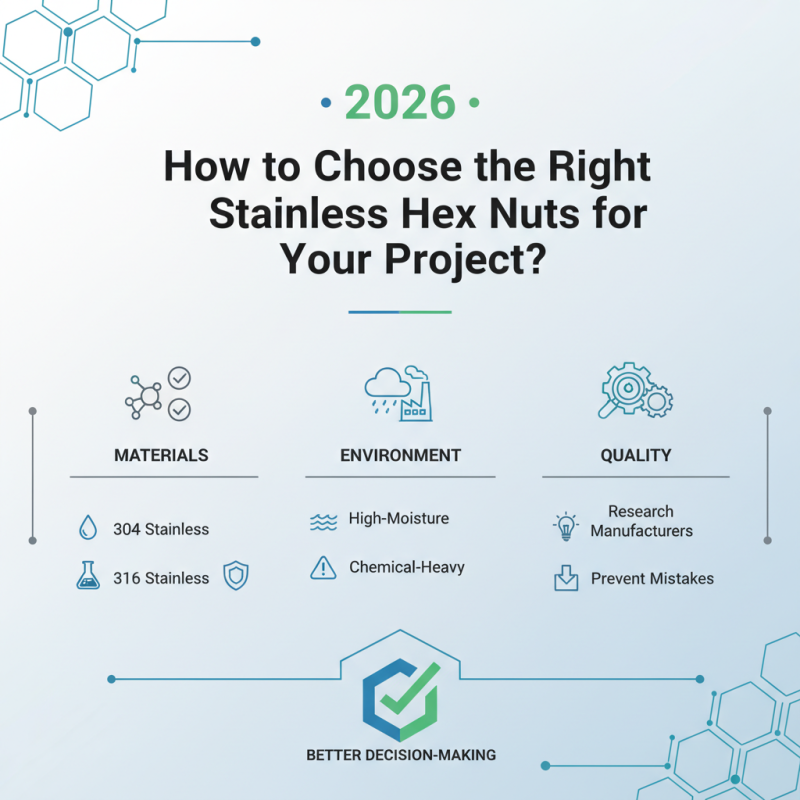 2026

How to Choose the Right Stainless Hex Nuts for Your Project?

MATERIALS

304 Stainless

316 Stainless

ENVIRONMENT

High-Moisture

Chemical-Heavy

QUALITY

Research Manufacturers

Prevent Mistakes

BETTER DECISION-MAKING